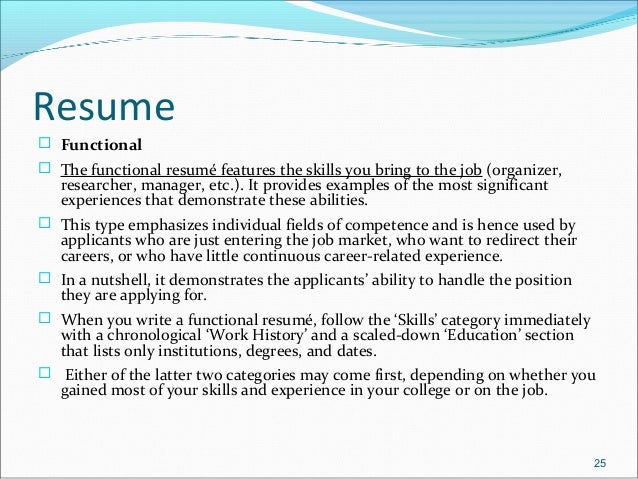 Resume

Functional

The functional resumé features the skills you bring to the job (organizer, researcher, manager, etc.). It provides examples of the most significant experiences that demonstrate these abilities.

This type emphasizes individual fields of competence and is hence used by applicants who are just entering the job market, who want to redirect their careers, or who have little continuous career-related experience.

In a nutshell, it demonstrates the applicants' ability to handle the position they are applying for.

When you write a functional resumé, follow the 'Skills' category immediately with a chronological 'Work History' and a scaled-down 'Education' section that lists only institutions, degrees, and dates.

Either of the latter two categories may come first, depending on whether you gained most of your skills and experience in your college or on the job.

25